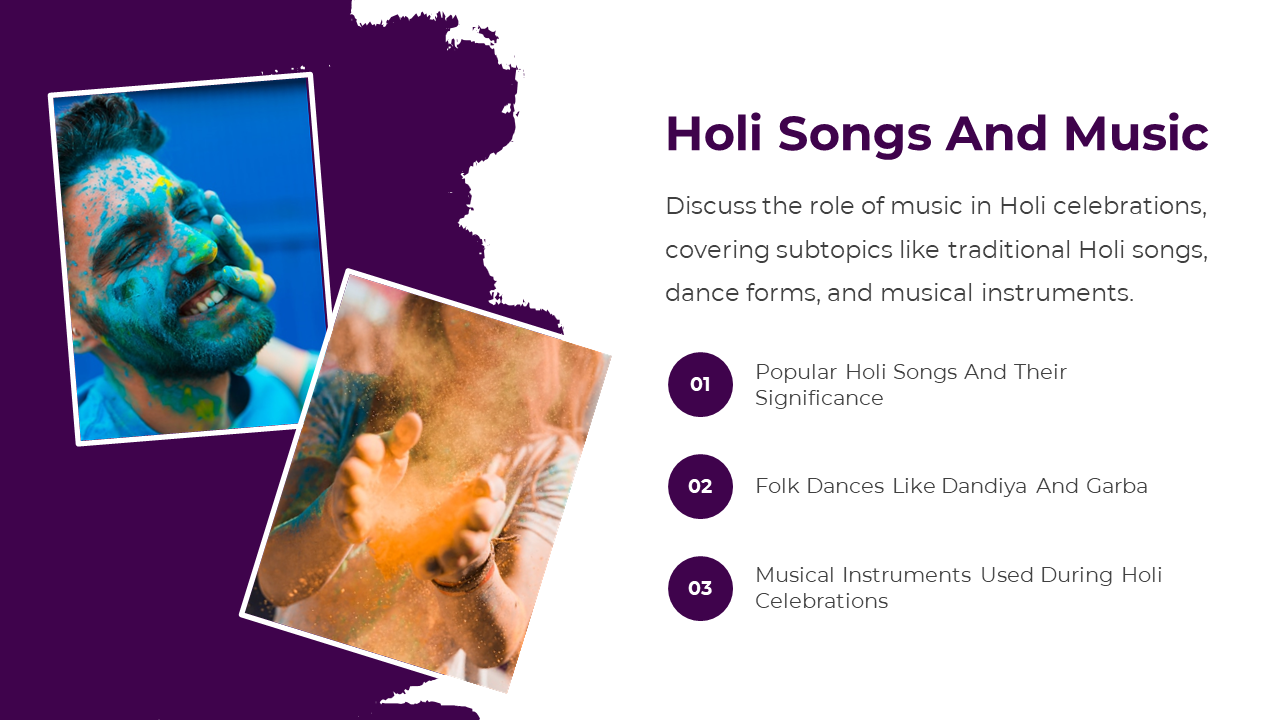 Holi Songs And Music

Discuss the role of music in Holi celebrations, covering subtopics like traditional Holi songs, dance forms, and musical instruments.

01 Popular Holi Songs And Their Significance

02 Folk Dances Like Dandiya And Garba

03 Musical Instruments Used During Holi Celebrations